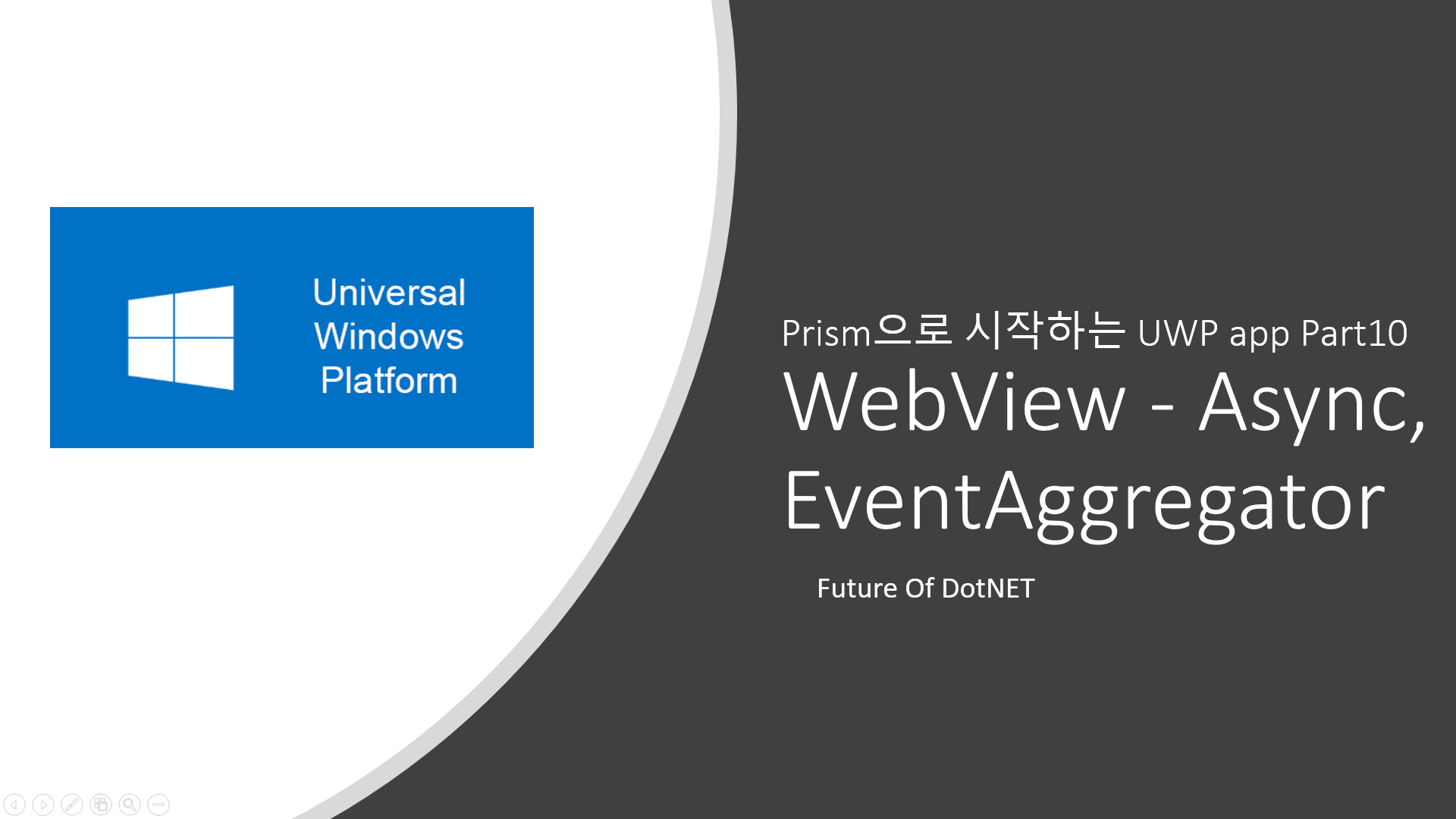 Universal Windows Platform

Prism으로 시작하는 UWP app Part10

WebView - Async, EventAggregator

Future Of DotNET